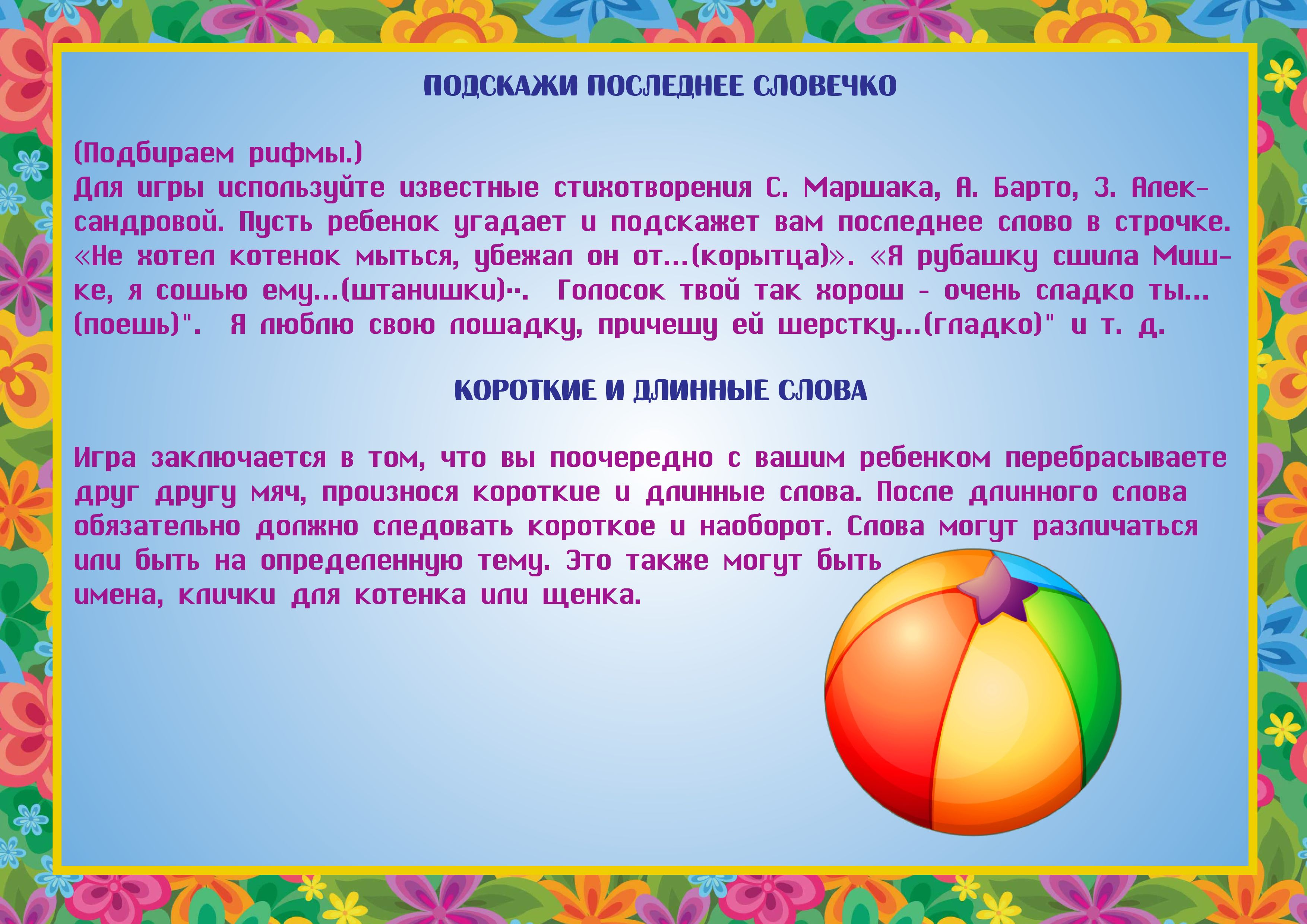 ПОДСКАЖИ ПОСЛЕДНЕЕ СЛОВЕЧКО

(Подбираем рифмы.)
Для игры используйте известные стихотворения С. Маршака, А. Барто, З. Александровой. Пусть ребенок угадает и подскажет вам последнее слово в строчке. «Не хотел котенок мыться, убежал он от...(корытца)». «Я рубашку сшила Мишке, я сошью ему...(штанишки)··. Голосок твой так хорош - очень сладко ты...(поешь)". Я люблю свою лошадку, причешу ей шерстку...(гладко)" и т. д.

КОРОТКИЕ И ДЛИННЫЕ СЛОВА

Игра заключается в том, что вы поочередно с вашим ребенком перебрасываете друг другу мяч, произнося короткие и длинные слова. После длинного слова обязательно должно следовать короткое и наоборот. Слова могут различаться или быть на определенную тему. Это также могут быть имена, клички для котенка или щенка.